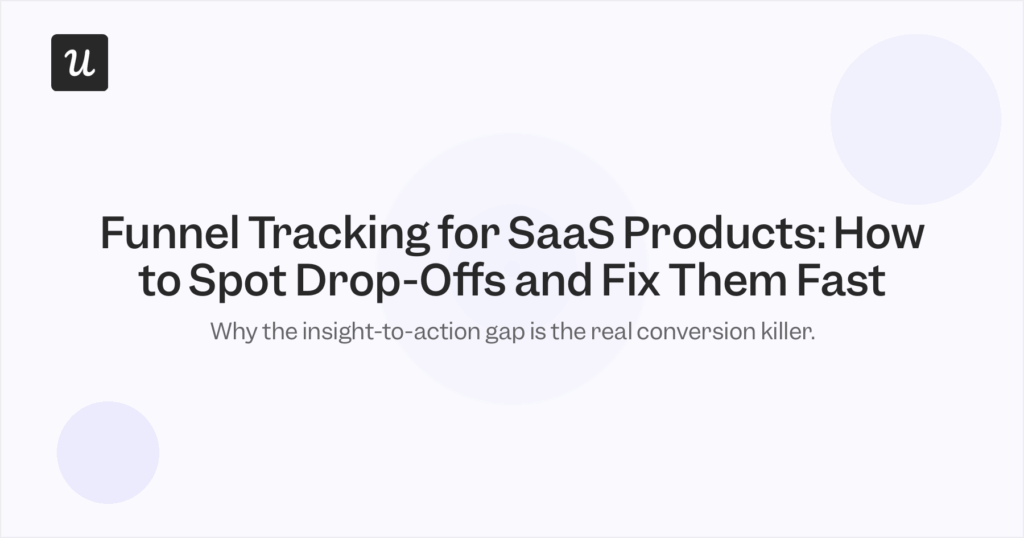 u

Funnel Tracking for SaaS Products: How to Spot Drop-Offs and Fix Them Fast

Why the insight-to-action gap is the real conversion killer.